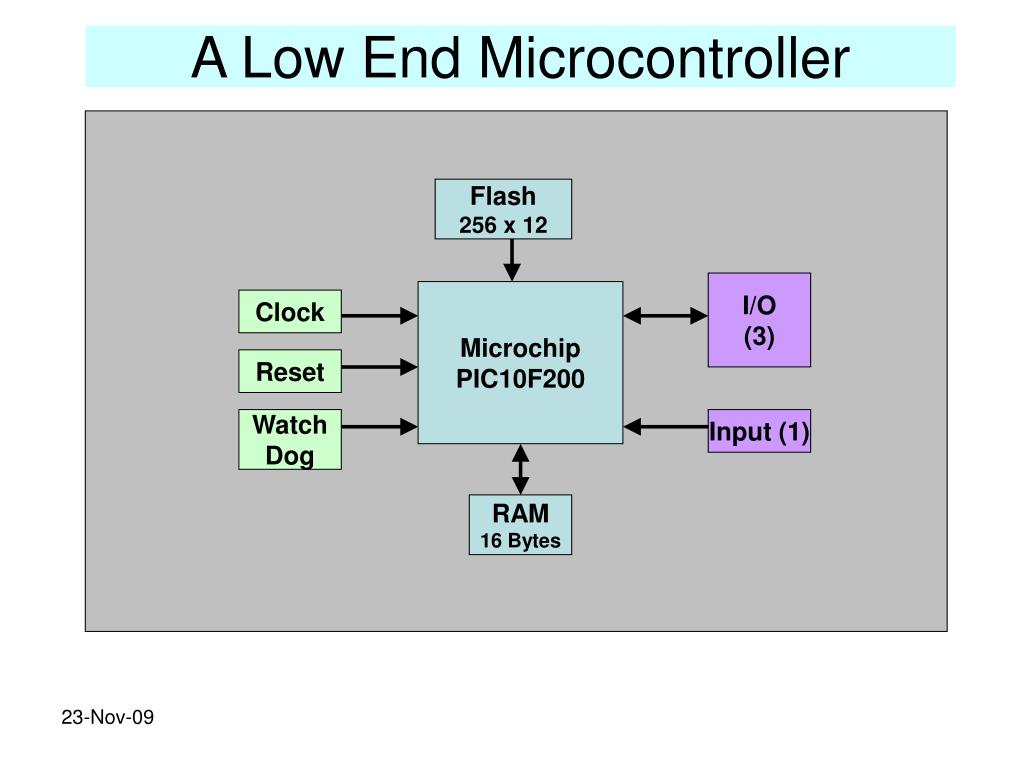 A Low End Microcontroller

Flash
256 x 12

Clock

Reset

Watch Dog

Microchip
PIC10F200

I/O
(3)

Input (1)

RAM
16 Bytes

23-Nov-09